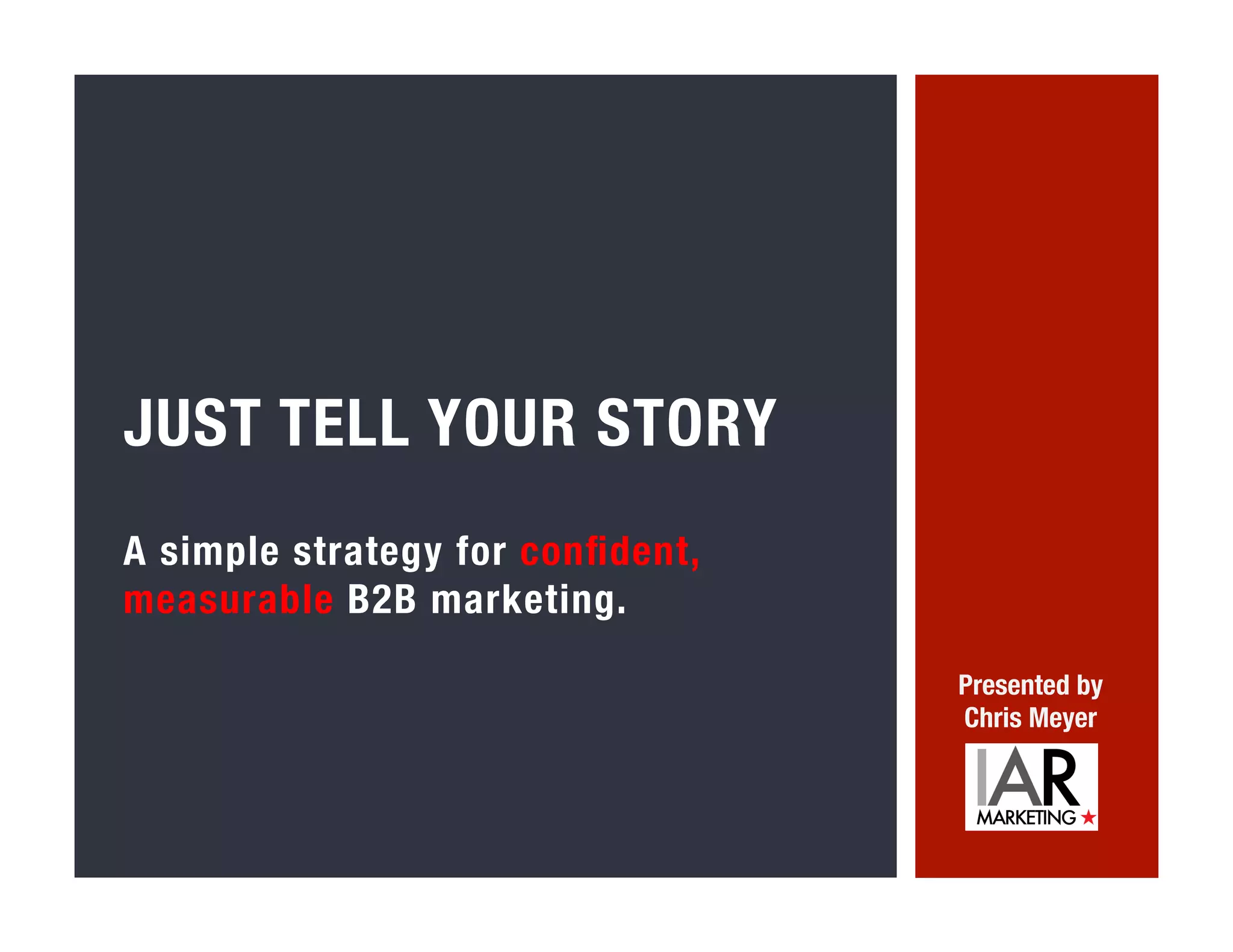 JUST TELL YOUR STORY

A simple strategy for confident, measurable B2B marketing.

Presented by
Chris Meyer

IAR
MARKETING